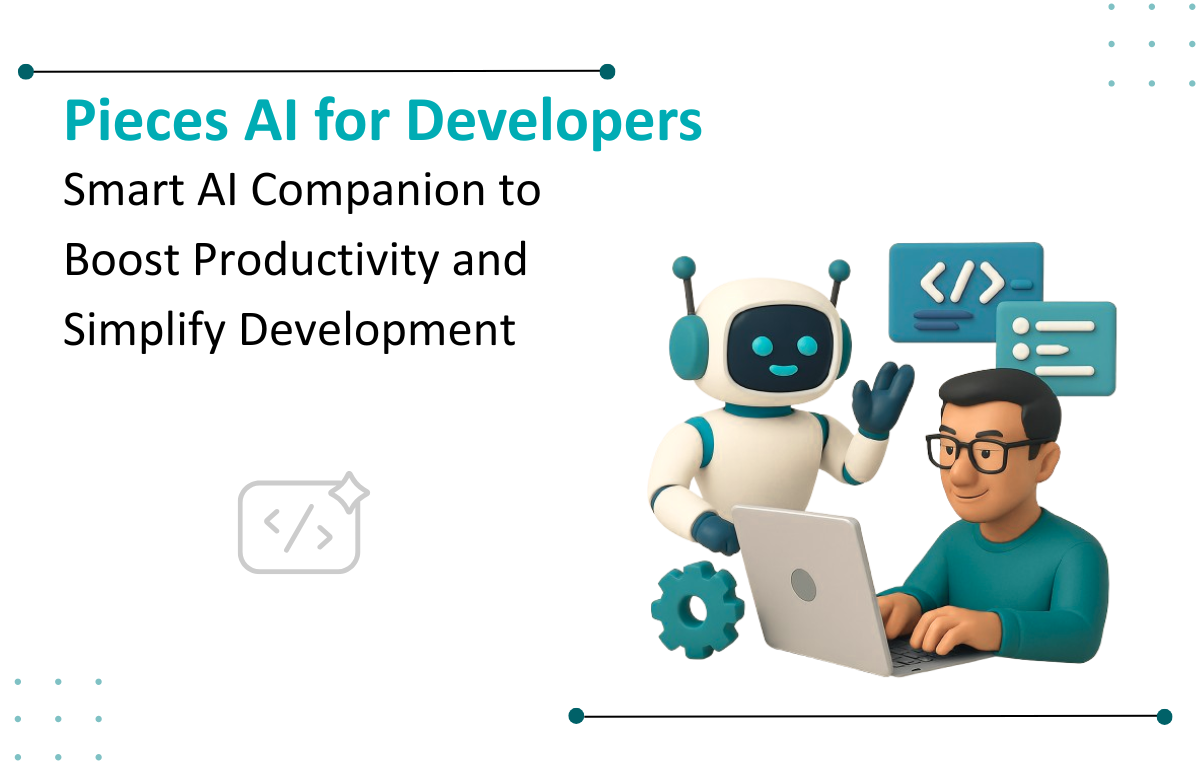 Pieces AI for Developers
Smart AI Companion to Boost Productivity and Simplify Development

</>

</>